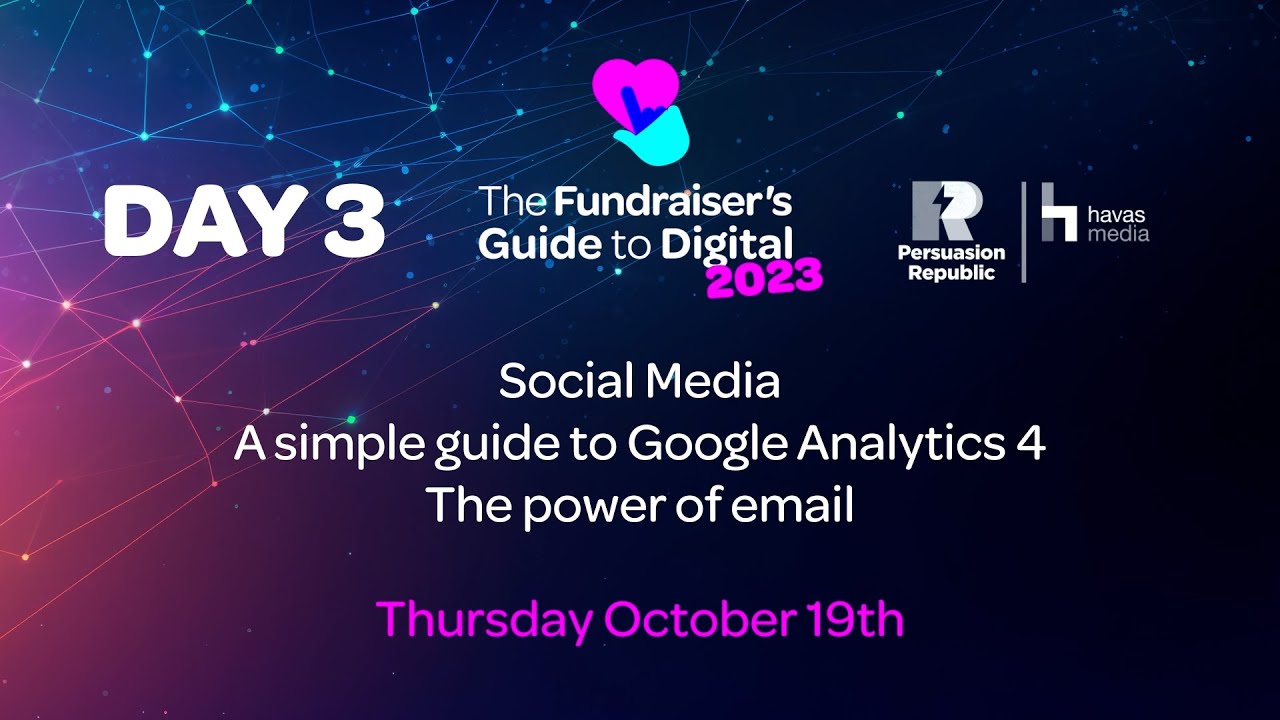 DAY 3

The Fundraiser's Guide to Digital 2023

Persuasion Republic

havas media

Social Media
A simple guide to Google Analytics 4
The power of email

Thursday October 19th